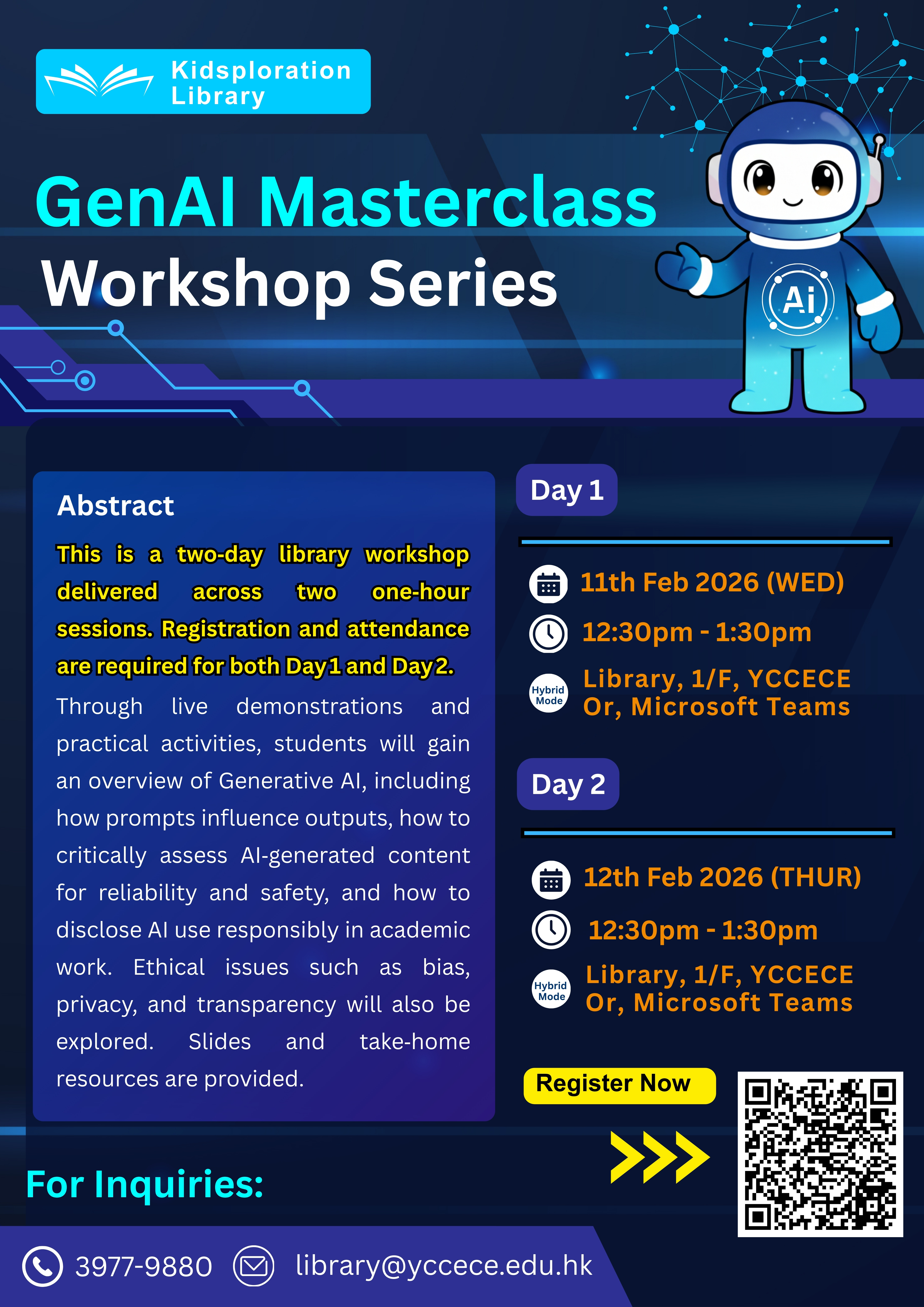 Kidsploration Library

GenAI Masterclass
Workshop Series

Ai

Abstract

This is a two-day library workshop delivered across two one-hour sessions. Registration and attendance are required for both Day1 and Day2.

Through live demonstrations and practical activities, students will gain an overview of Generative AI, including how prompts influence outputs, how to critically assess AI-generated content for reliability and safety, and how to disclose AI use responsibly in academic work. Ethical issues such as bias, privacy, and transparency will also be explored. Slides and take-home resources are provided.

Day 1

11th Feb 2026 (WED)
12:30pm - 1:30pm
Hybrid Mode
Library, 1/F, YCCECE
Or, Microsoft Teams

Day 2

12th Feb 2026 (THUR)
12:30pm - 1:30pm
Hybrid Mode
Library, 1/F, YCCECE
Or, Microsoft Teams

Register Now

For Inquiries:

3977-9880
library@yccece.edu.hk